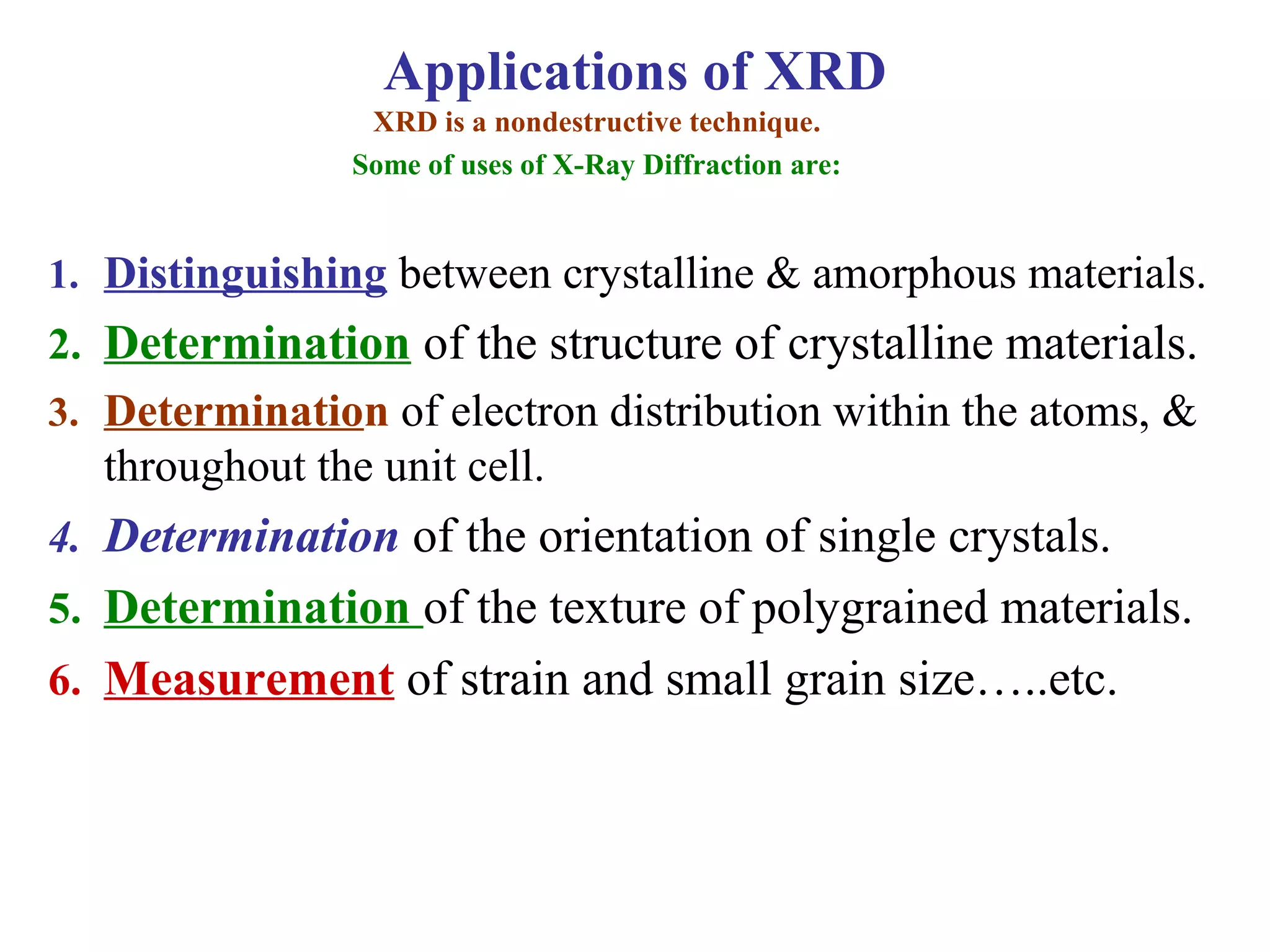 Applications of XRD

XRD is a nondestructive technique.

Some of uses of X-Ray Diffraction are:

1. Distinguishing between crystalline & amorphous materials.
2. Determination of the structure of crystalline materials.
3. Determination of electron distribution within the atoms, & throughout the unit cell.
4. Determination of the orientation of single crystals.
5. Determination of the texture of polygrained materials.
6. Measurement of strain and small grain size…..etc.